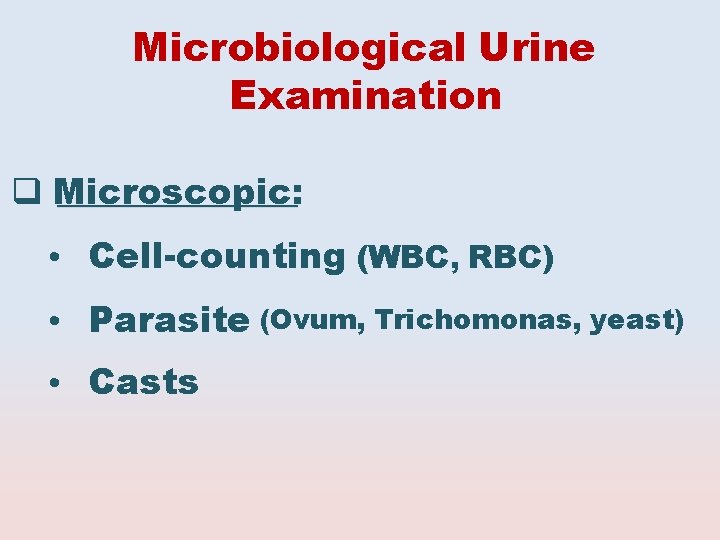 Microbiological Urine Examination

❑ Microscopic:

• Cell-counting (WBC, RBC)
• Parasite (Ovum, Trichomonas, yeast)
• Casts